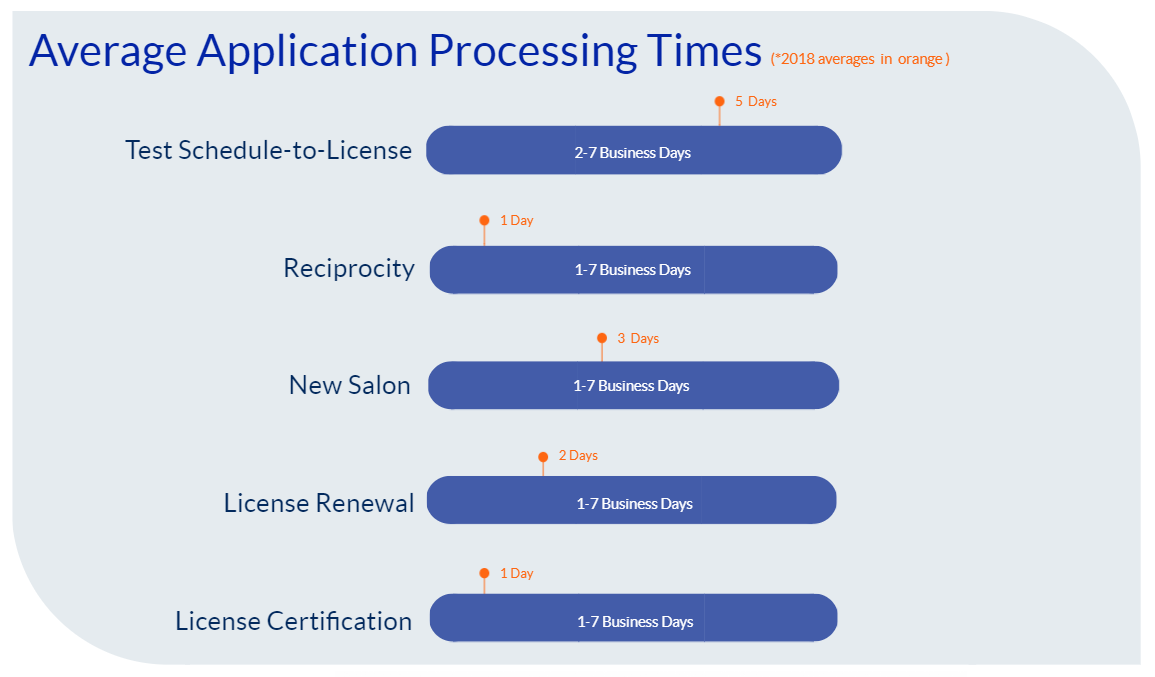 Average Application Processing Times (*2018 averages in orange)

5 Days
Test Schedule-to-License
2-7 Business Days

1 Day
Reciprocity
1-7 Business Days

3 Days
New Salon
1-7 Business Days

2 Days
License Renewal
1-7 Business Days

1 Day
License Certification
1-7 Business Days